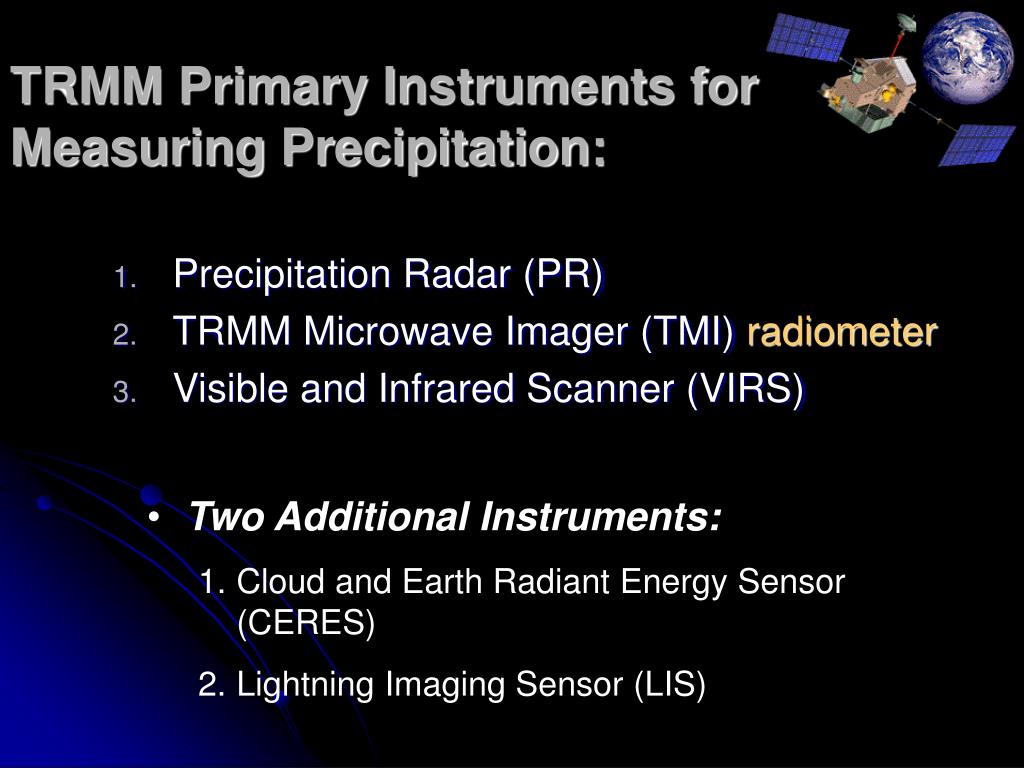 TRMM Primary Instruments for Measuring Precipitation:

1. Precipitation Radar (PR)
2. TRMM Microwave Imager (TMI) radiometer
3. Visible and Infrared Scanner (VIRS)

• Two Additional Instruments:

1. Cloud and Earth Radiant Energy Sensor (CERES)

2. Lightning Imaging Sensor (LIS)